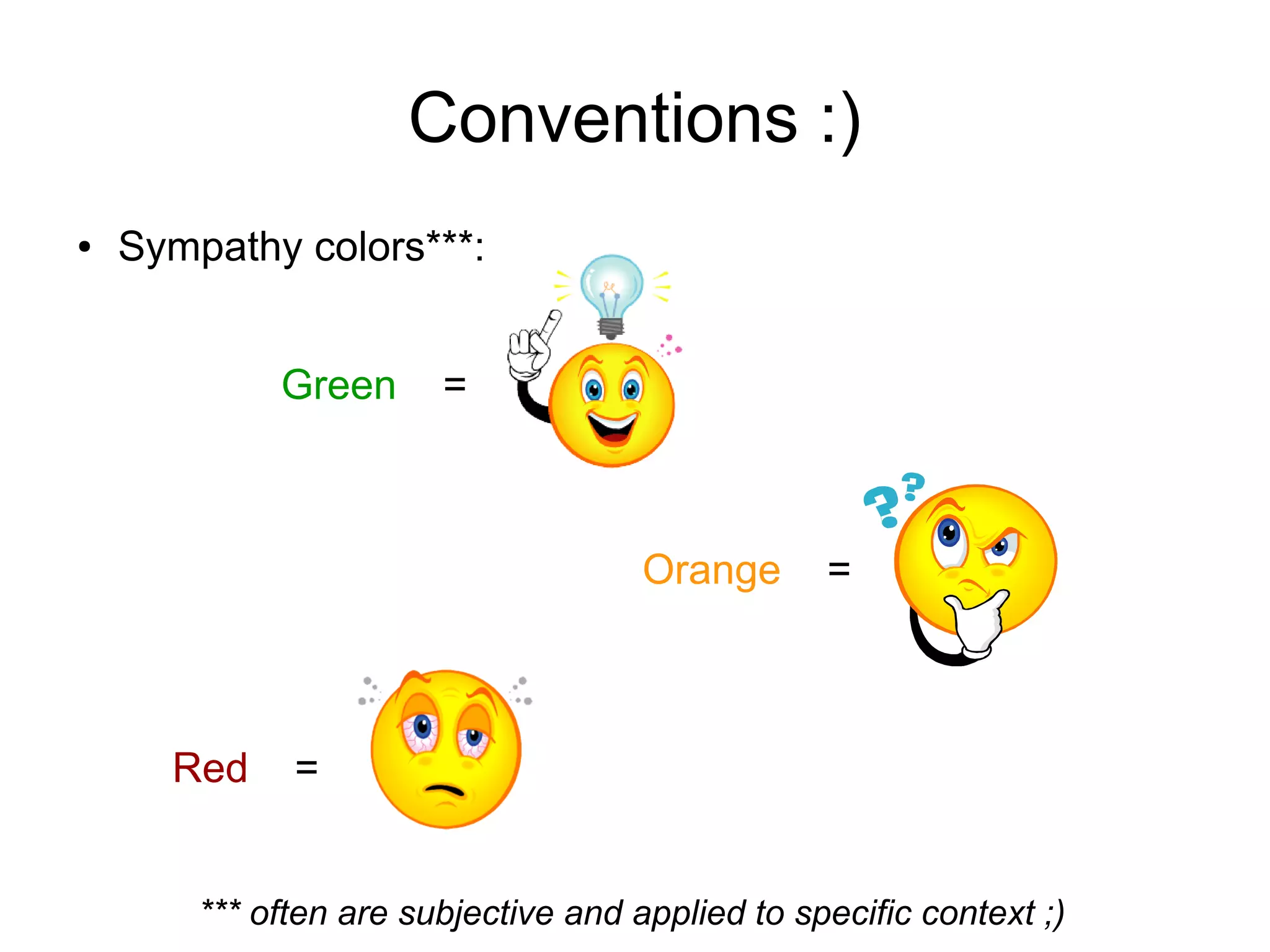 Conventions :)

• Sympathy colors***:

Green =

Orange =

Red =

*** often are subjective and applied to specific context ;)